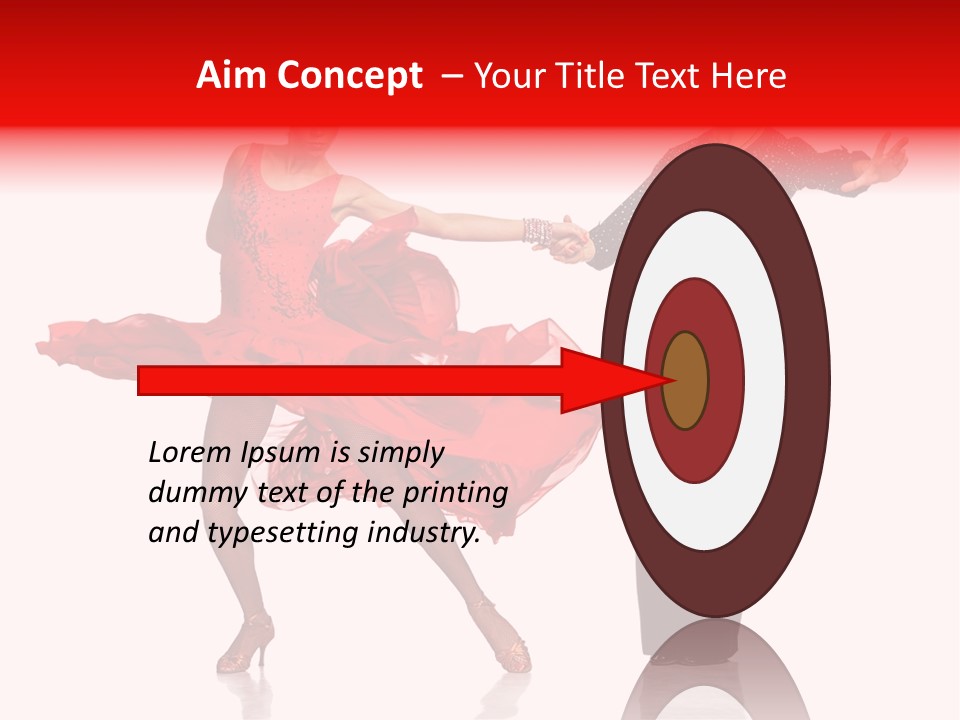 Aim Concept – Your Title Text Here

Lorem Ipsum is simply dummy text of the printing and typesetting industry.